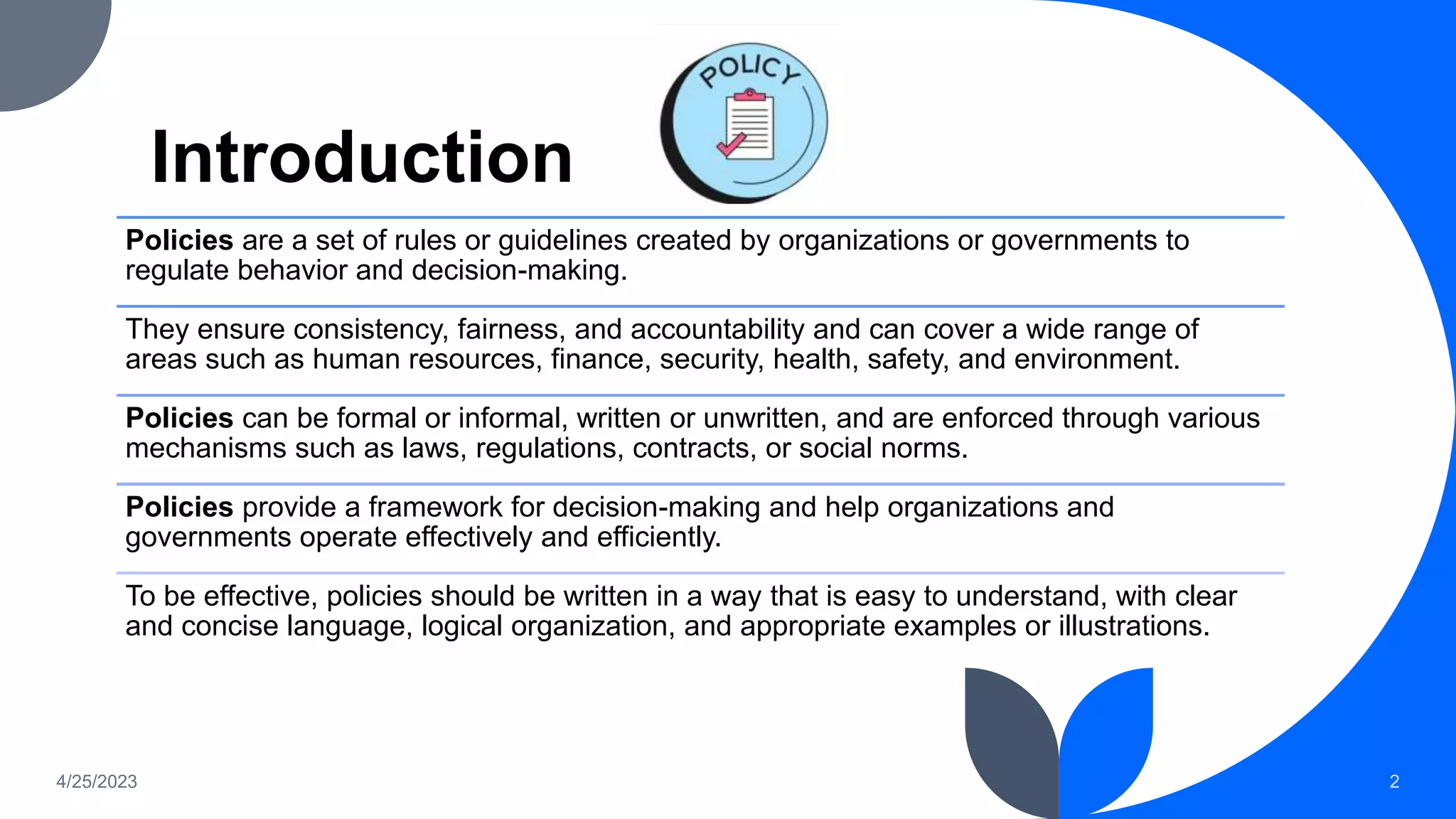 Introduction

POLICY

Policies are a set of rules or guidelines created by organizations or governments to regulate behavior and decision-making.

They ensure consistency, fairness, and accountability and can cover a wide range of areas such as human resources, finance, security, health, safety, and environment.

Policies can be formal or informal, written or unwritten, and are enforced through various mechanisms such as laws, regulations, contracts, or social norms.

Policies provide a framework for decision-making and help organizations and governments operate effectively and efficiently.

To be effective, policies should be written in a way that is easy to understand, with clear and concise language, logical organization, and appropriate examples or illustrations.

4/25/2023

2